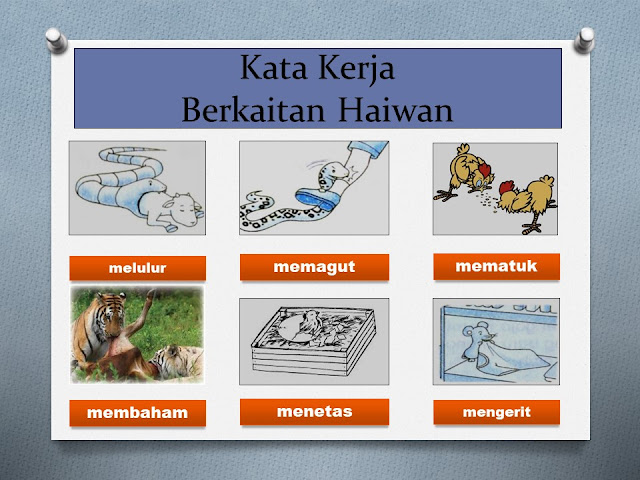 Kata Kerja
Berkaitan Haiwan

melulur

memagut

mematuk

membaham

menetas

mengerit